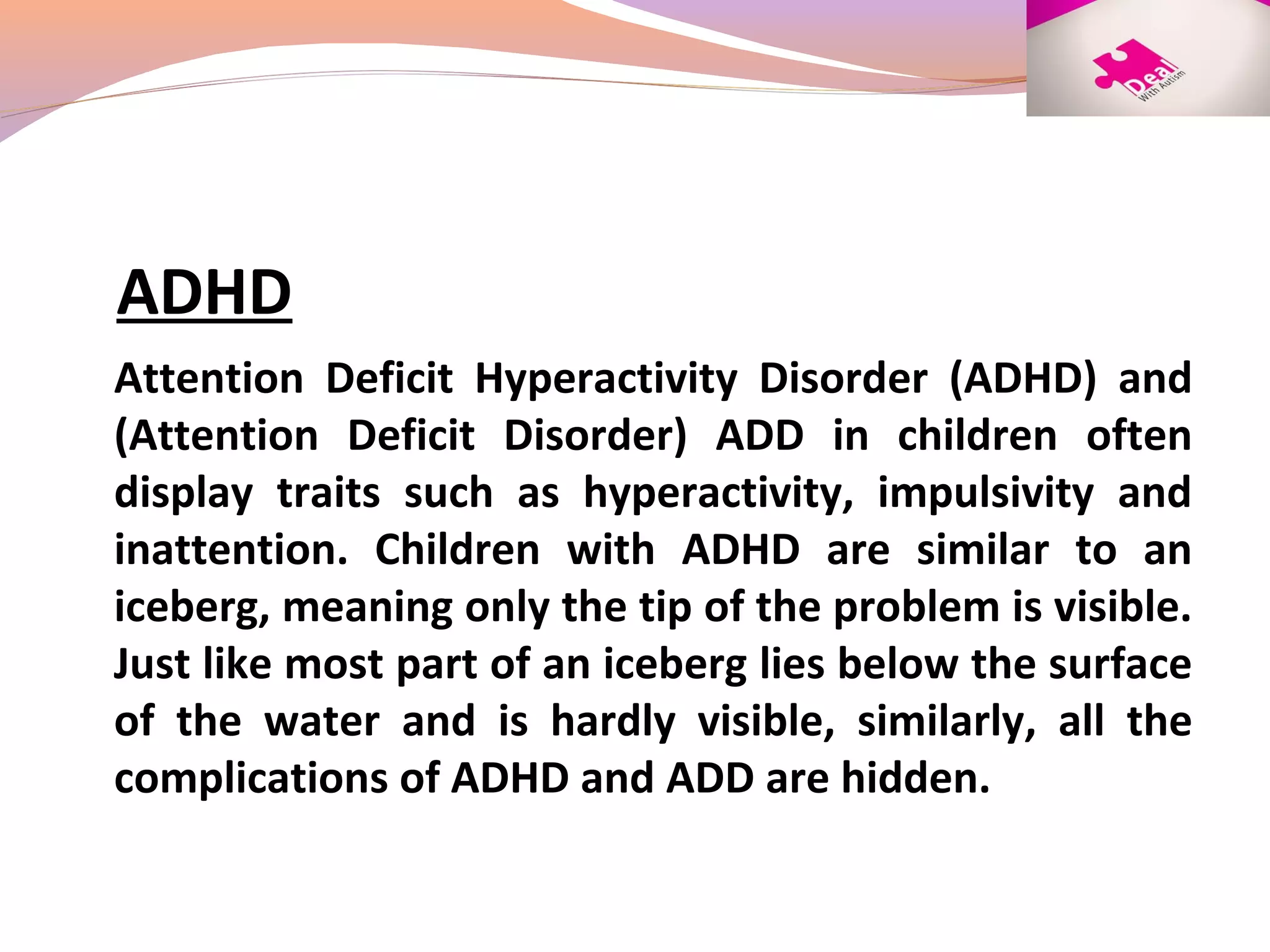 Deal
With Autism

ADHD

Attention Deficit Hyperactivity Disorder (ADHD) and (Attention Deficit Disorder) ADD in children often display traits such as hyperactivity, impulsivity and inattention. Children with ADHD are similar to an iceberg, meaning only the tip of the problem is visible. Just like most part of an iceberg lies below the surface of the water and is hardly visible, similarly, all the complications of ADHD and ADD are hidden.